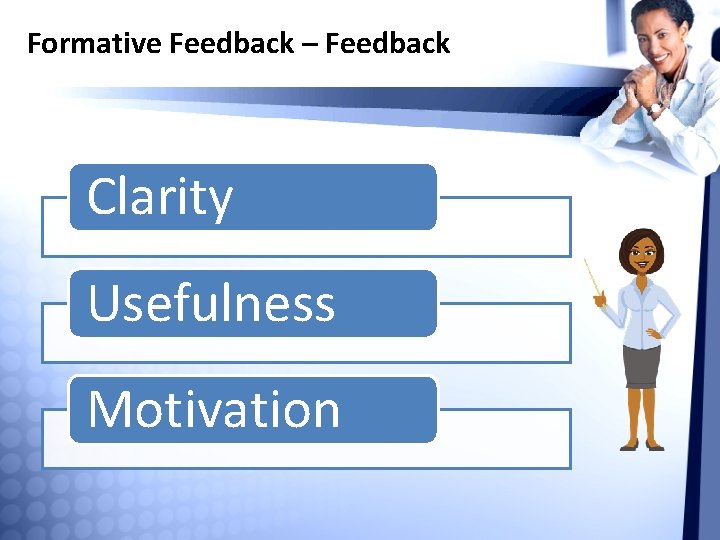 Formative Feedback – Feedback

Clarity

Usefulness

Motivation